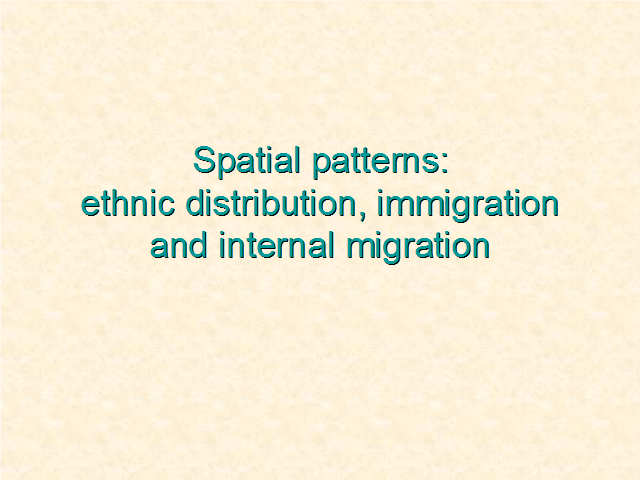 Spatial patterns:
ethnic distribution, immigration and internal migration